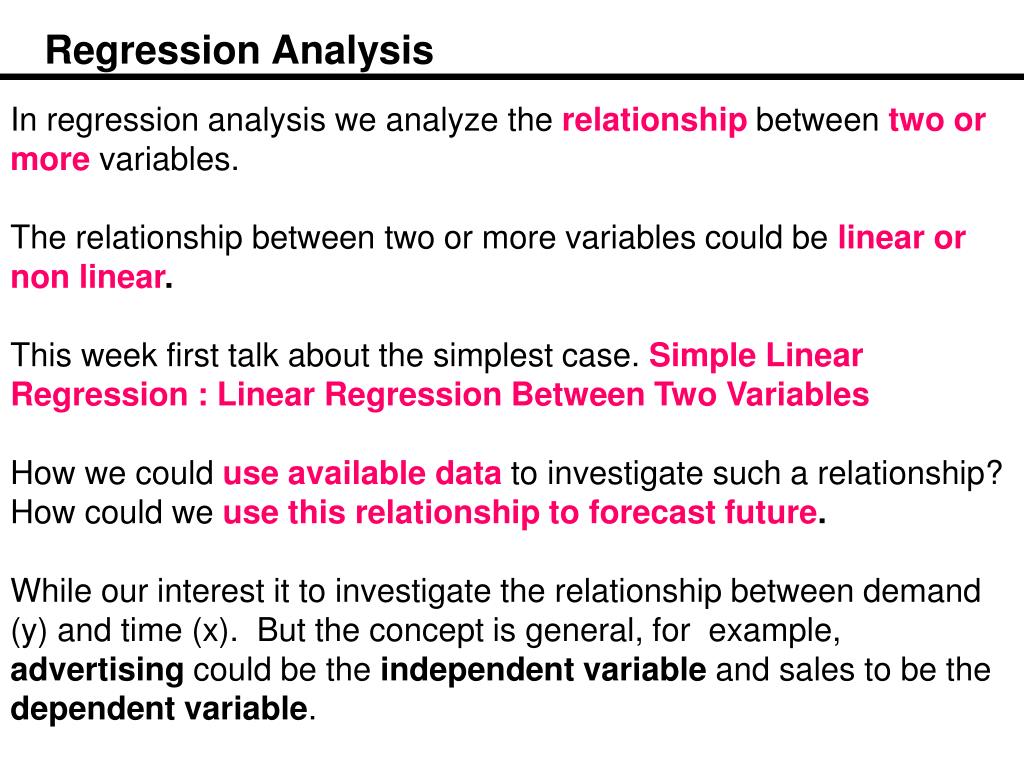 Regression Analysis

In regression analysis we analyze the relationship between two or more variables.

The relationship between two or more variables could be linear or non linear.

This week first talk about the simplest case. Simple Linear Regression : Linear Regression Between Two Variables

How we could use available data to investigate such a relationship? How could we use this relationship to forecast future.

While our interest it to investigate the relationship between demand (y) and time (x). But the concept is general, for example, advertising could be the independent variable and sales to be the dependent variable.